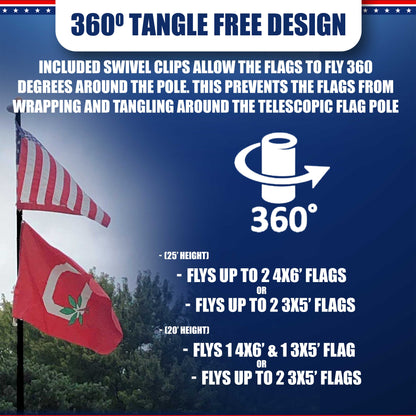 360º TANGLE FREE DESIGN

INCLUDED SWIVEL CLIPS ALLOW THE FLAGS TO FLY 360 DEGREES AROUND THE POLE. THIS PREVENTS THE FLAGS FROM WRAPPING AND TANGLING AROUND THE TELESCOPIC FLAG POLE

360°

- (25' HEIGHT)
- FLYS UP TO 2 4X6' FLAGS
OR
- FLYS UP TO 2 3X5' FLAGS

- (20' HEIGHT)
- FLYS 1 4X6' & 1 3X5' FLAG
OR
- FLYS UP TO 2 3X5' FLAGS